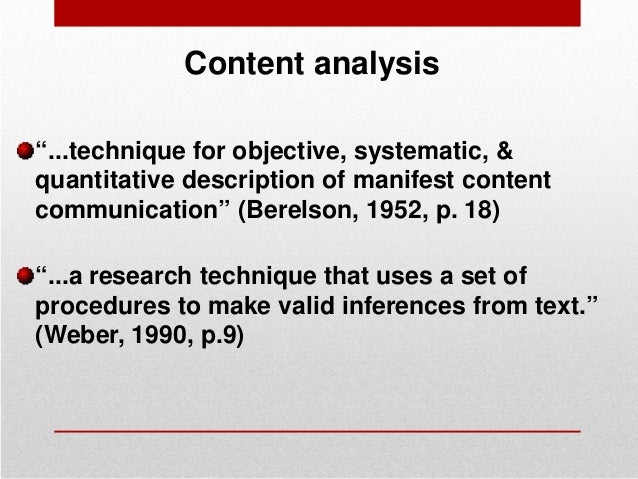 Content analysis

“...technique for objective, systematic, & quantitative description of manifest content communication” (Berelson, 1952, p. 18)

“...a research technique that uses a set of procedures to make valid inferences from text.” (Weber, 1990, p.9)